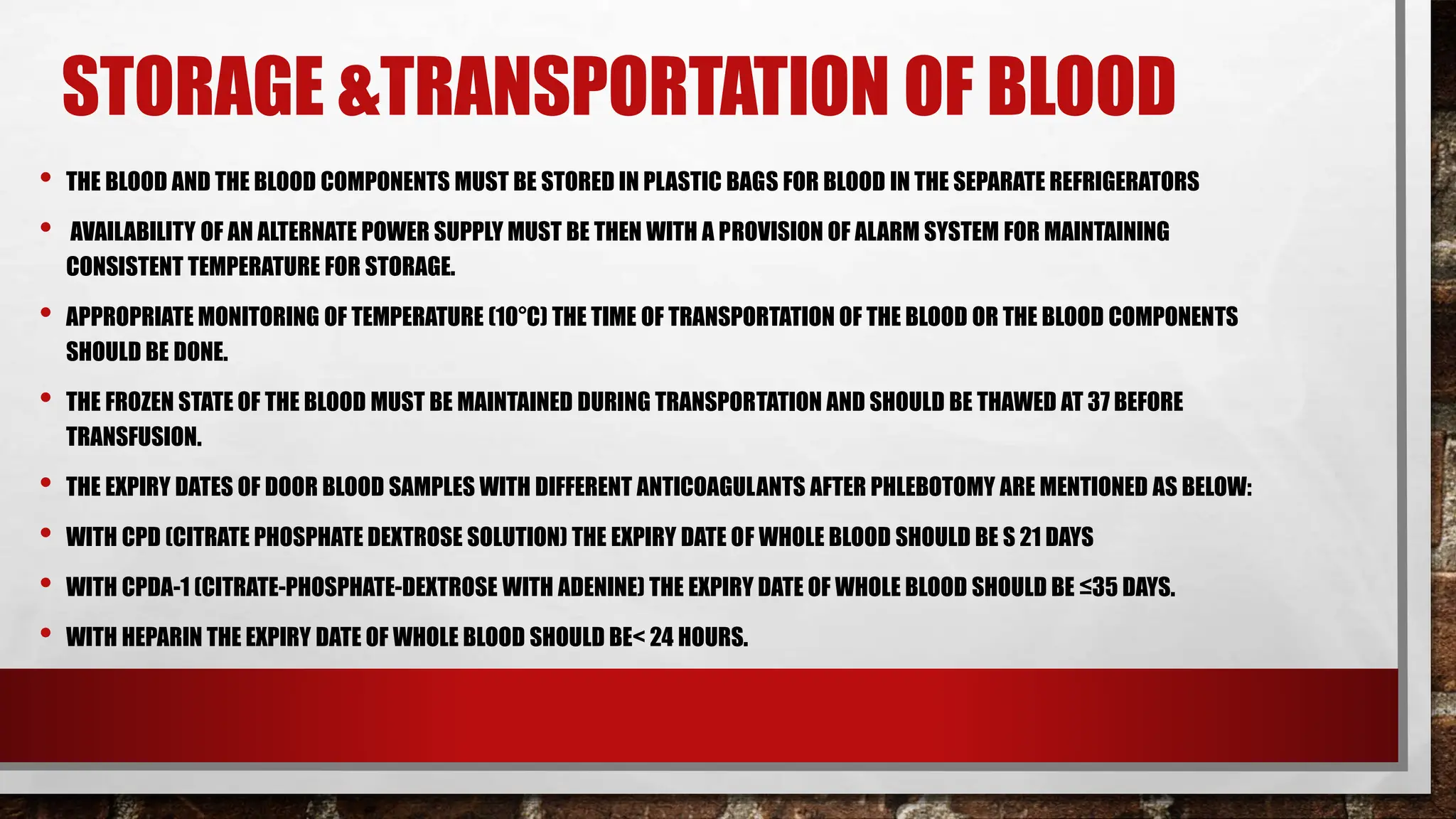 STORAGE &TRANSPORTATION OF BLOOD

• THE BLOOD AND THE BLOOD COMPONENTS MUST BE STORED IN PLASTIC BAGS FOR BLOOD IN THE SEPARATE REFRIGERATORS

• AVAILABILITY OF AN ALTERNATE POWER SUPPLY MUST BE THEN WITH A PROVISION OF ALARM SYSTEM FOR MAINTAINING CONSISTENT TEMPERATURE FOR STORAGE.

• APPROPRIATE MONITORING OF TEMPERATURE (10°C) THE TIME OF TRANSPORTATION OF THE BLOOD OR THE BLOOD COMPONENTS SHOULD BE DONE.

• THE FROZEN STATE OF THE BLOOD MUST BE MAINTAINED DURING TRANSPORTATION AND SHOULD BE THAWED AT 37 BEFORE TRANSFUSION.

• THE EXPIRY DATES OF DOOR BLOOD SAMPLES WITH DIFFERENT ANTICOAGULANTS AFTER PHLEBOTOMY ARE MENTIONED AS BELOW:

• WITH CPD (CITRATE PHOSPHATE DEXTROSE SOLUTION) THE EXPIRY DATE OF WHOLE BLOOD SHOULD BE S 21 DAYS

• WITH CPDA-1 (CITRATE-PHOSPHATE-DEXTROSE WITH ADENINE) THE EXPIRY DATE OF WHOLE BLOOD SHOULD BE ≤35 DAYS.

• WITH HEPARIN THE EXPIRY DATE OF WHOLE BLOOD SHOULD BE< 24 HOURS.